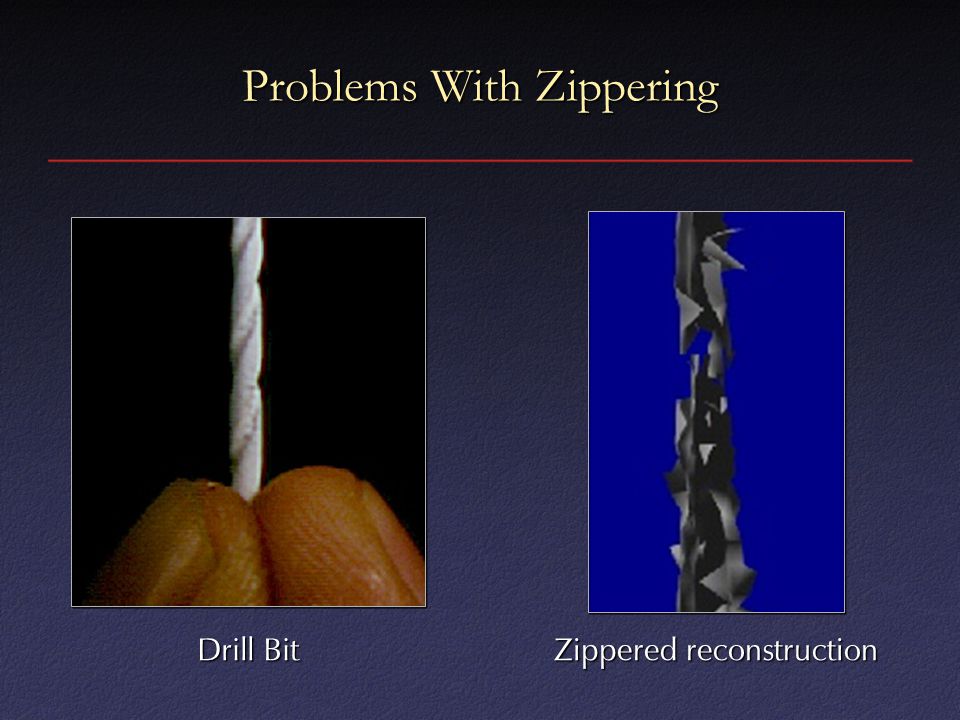 Problems With Zippering

Drill Bit

Zippered reconstruction